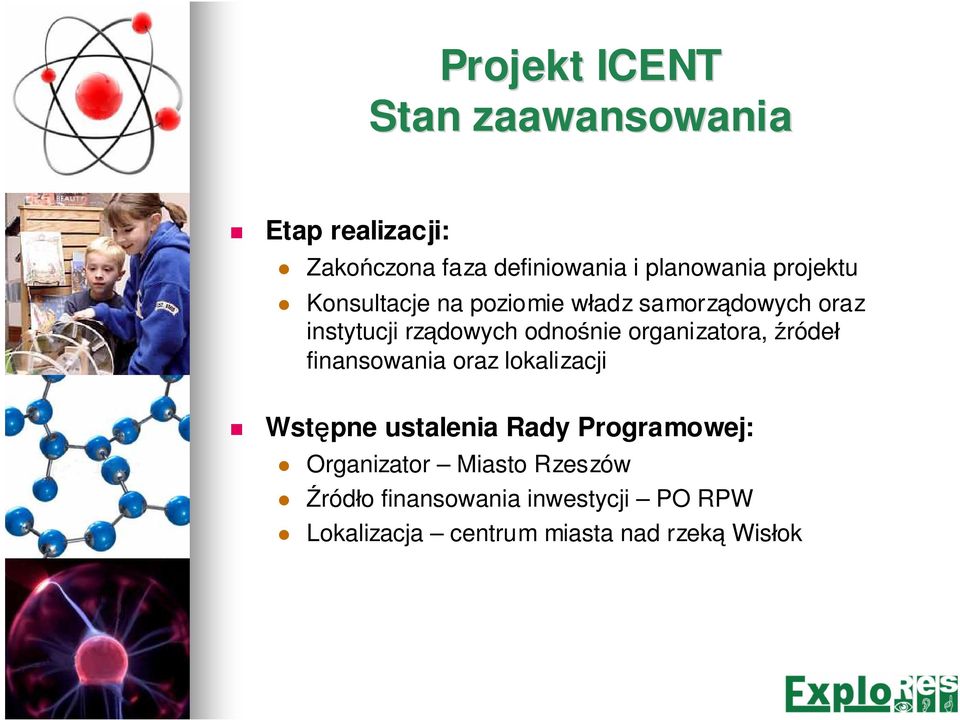 Projekt ICENT
Stan zaawansowania

Etap realizacji:
Zakończona faza definiowania i planowania projektu
Konsultacje na poziomie władz samorządowych oraz instytucji rządowych odnośnie organizatora, źródeł finansowania oraz lokalizacji

Wstępne ustalenia Rady Programowej:
Organizator – Miasto Rzeszów
Źródło finansowania inwestycji – PO RPW
Lokalizacja – centrum miasta nad rzeką Wisłok

ExploRes